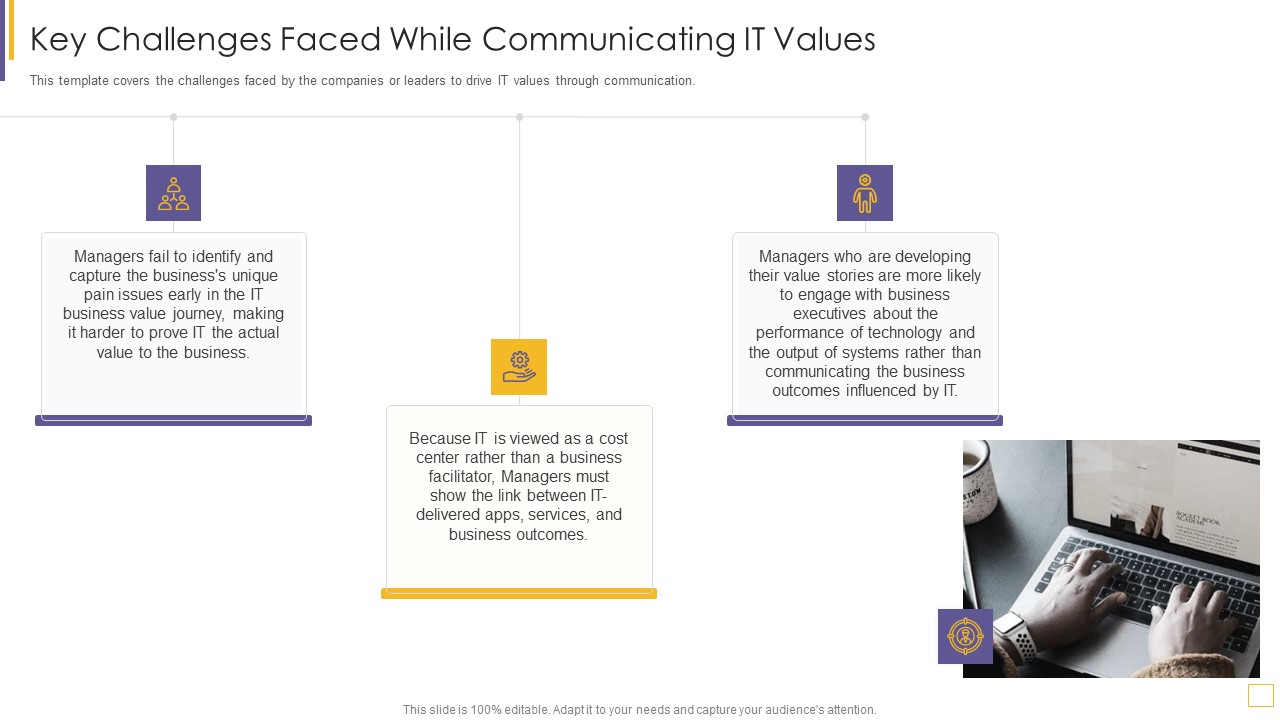 Key Challenges Faced While Communicating IT Values

This template covers the challenges faced by the companies or leaders to drive IT values through communication.

Managers fail to identify and capture the business's unique pain issues early in the IT business value journey, making it harder to prove IT the actual value to the business.

Because IT is viewed as a cost center rather than a business facilitator, Managers must show the link between IT-delivered apps, services, and business outcomes.

Managers who are developing their value stories are more likely to engage with business executives about the performance of technology and the output of systems rather than communicating the business outcomes influenced by IT.

This slide is 100% editable. Adapt it to your needs and capture your audience's attention.